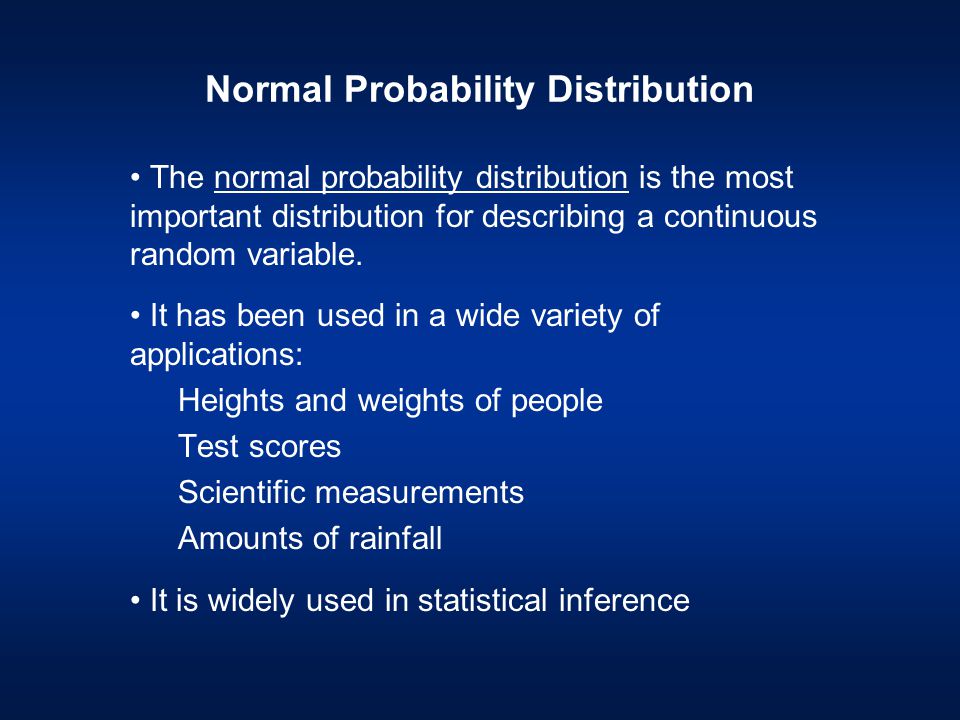 Normal Probability Distribution

• The normal probability distribution is the most important distribution for describing a continuous random variable.

• It has been used in a wide variety of applications:

Heights and weights of people

Test scores

Scientific measurements

Amounts of rainfall

• It is widely used in statistical inference